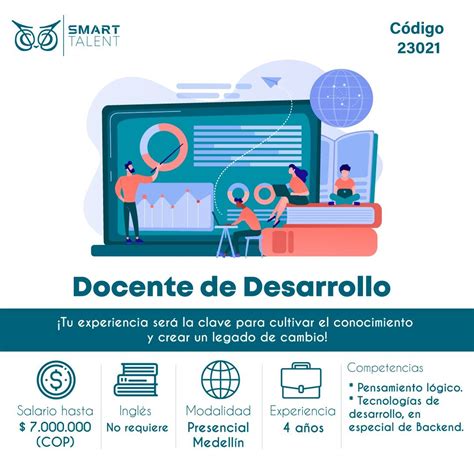 SMART TALENT

Código 23021

Docente de Desarrollo

¡Tu experiencia será la clave para cultivar el conocimiento y crear un legado de cambio!

Salario hasta
$ 7.000.000 (COP)

Inglés
No requiere

Modalidad
Presencial Medellín

Experiencia
4 años

Competencias
* Pensamiento lógico.
* Tecnologías de desarrollo, en especial de Backend.